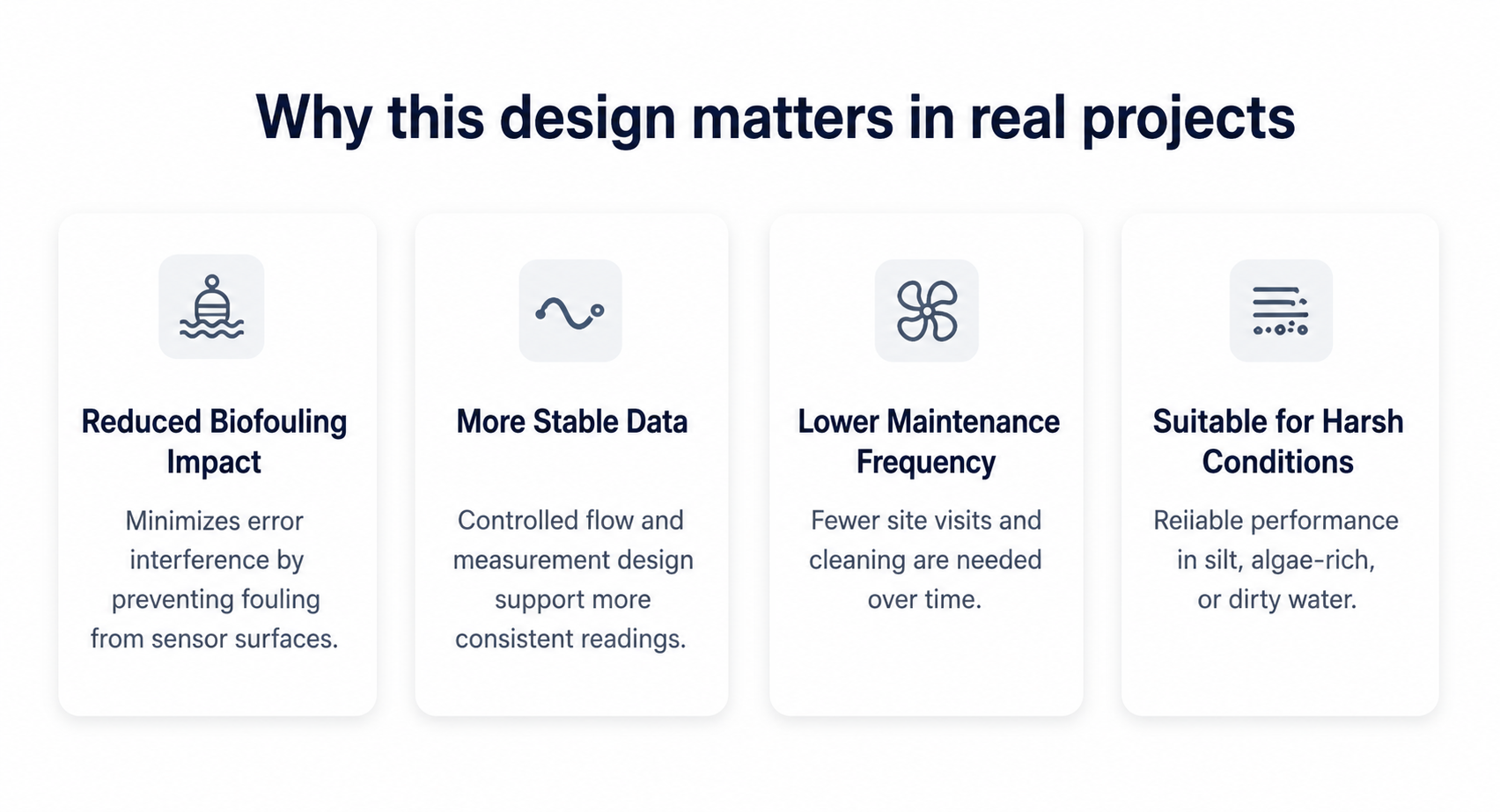 Why this design matters in real projects

Reduced Biofouling Impact

Minimizes error interference by preventing fouling from sensor surfaces.

More Stable Data

Controlled flow and measurement design support more consistent readings.

Lower Maintenance Frequency

Fewer site visits and cleaning are needed over time.

Suitable for Harsh Conditions

Reiiable performance in silt, algae-rich, or dirty water.